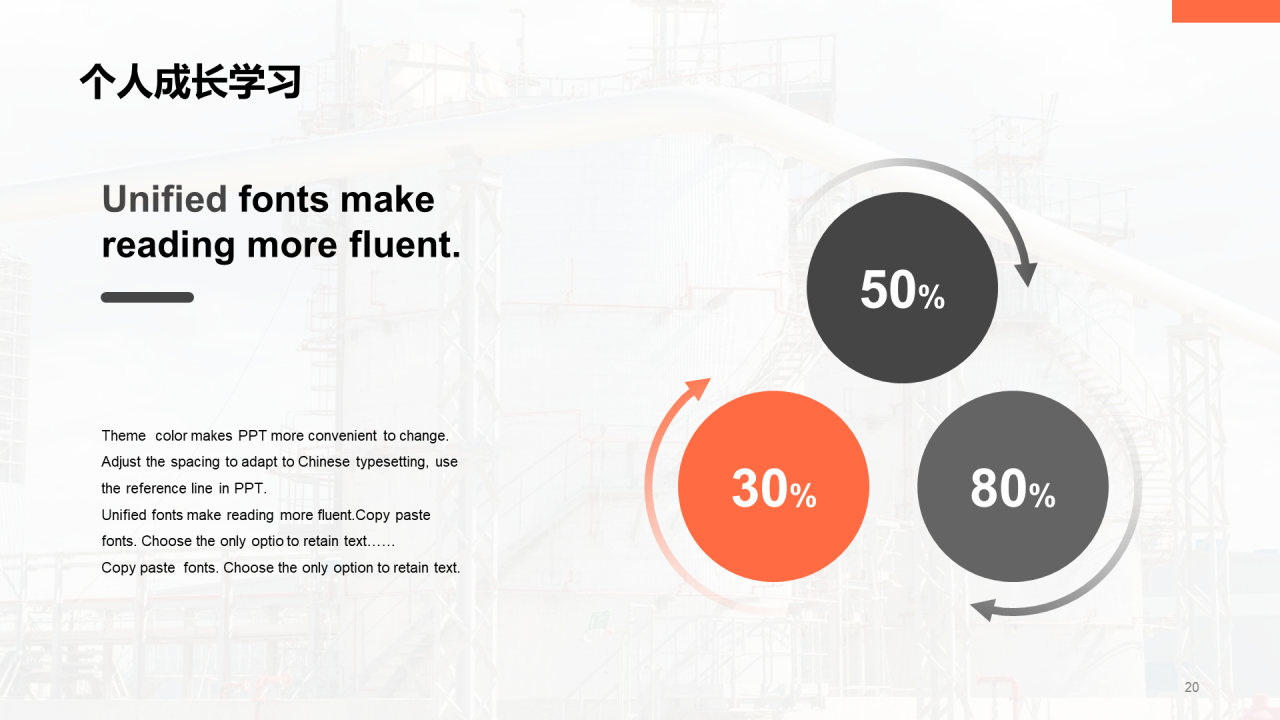 个人成长学习

Unified fonts make reading more fluent.

Theme color makes PPT more convenient to change. Adjust the spacing to adapt to Chinese typesetting, use the reference line in PPT.
Unified fonts make reading more fluent.Copy paste fonts. Choose the only optio to retain text……
Copy paste fonts. Choose the only option to retain text.

50%

30%

80%

20